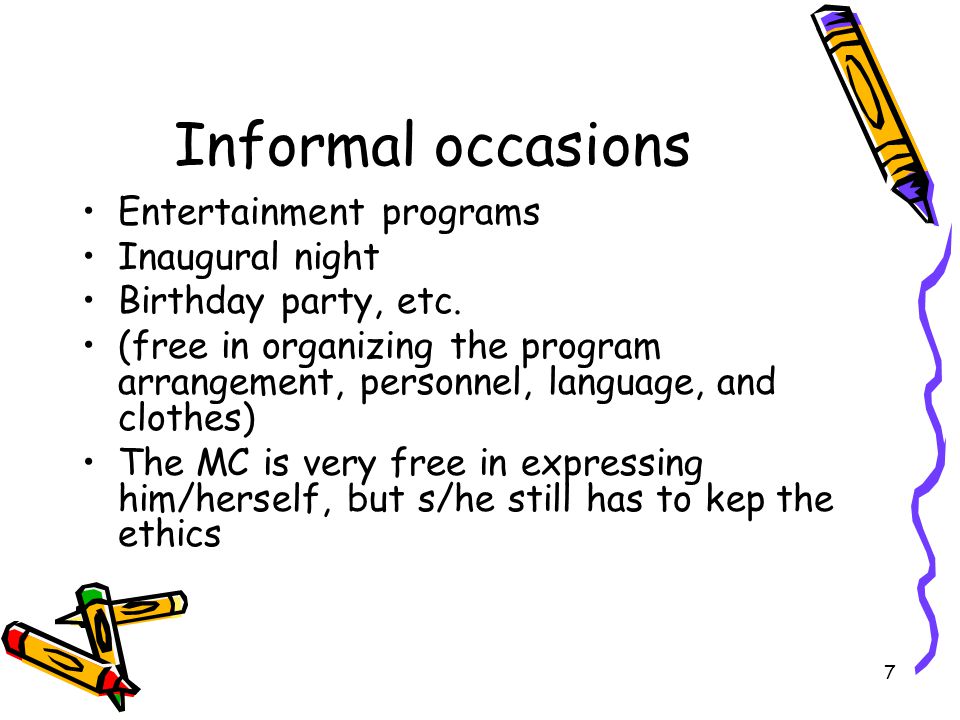 Informal occasions

• Entertainment programs
• Inaugural night
• Birthday party, etc.
• (free in organizing the program arrangement, personnel, language, and clothes)
• The MC is very free in expressing him/herself, but s/he still has to kep the ethics

7